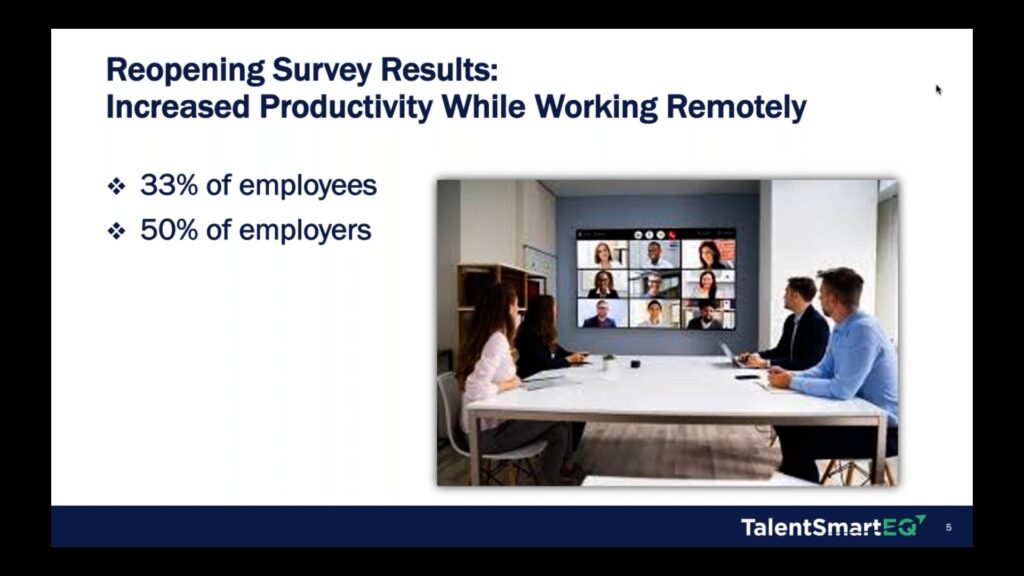 Reopening Survey Results:
Increased Productivity While Working Remotely

❖ 33% of employees
❖ 50% of employers

TalentSmartEQ 5